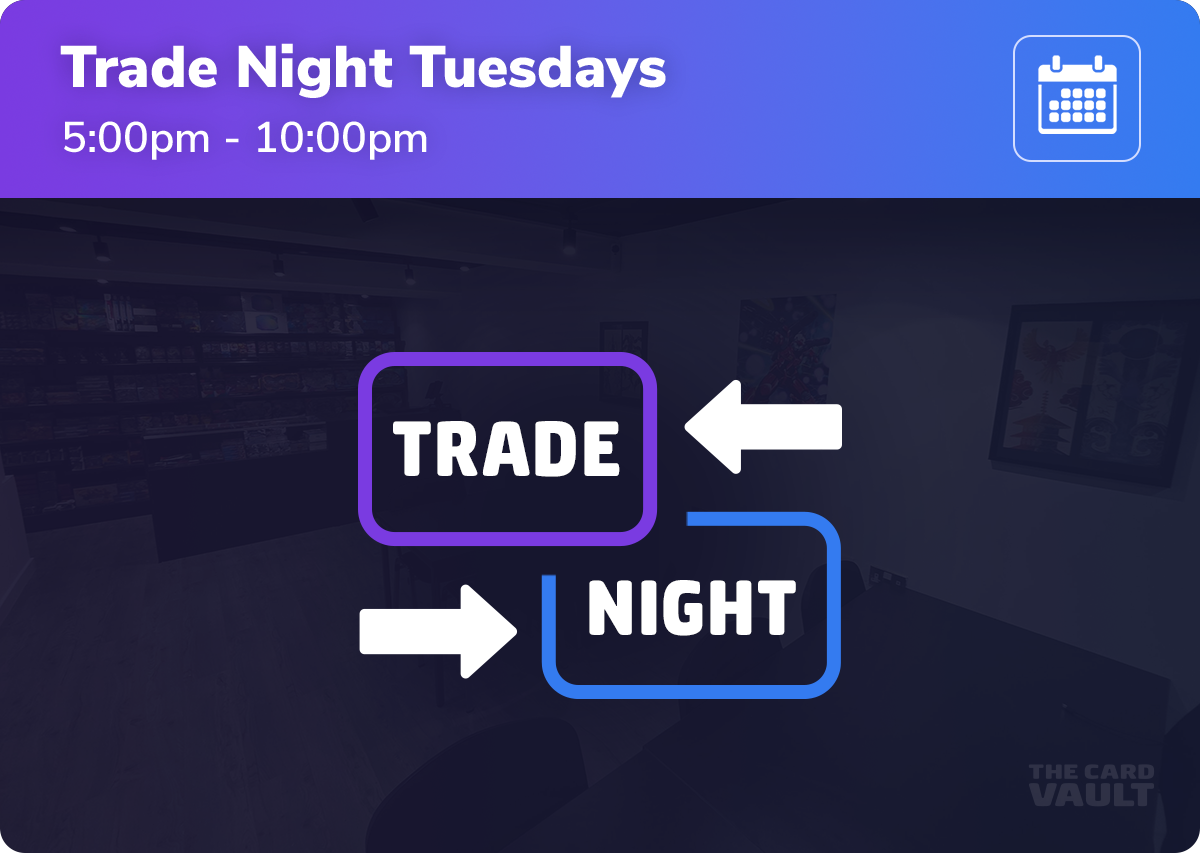 Trade Night Tuesdays
5:00pm - 10:00pm

TRADE
NIGHT

THE CARD VAULT